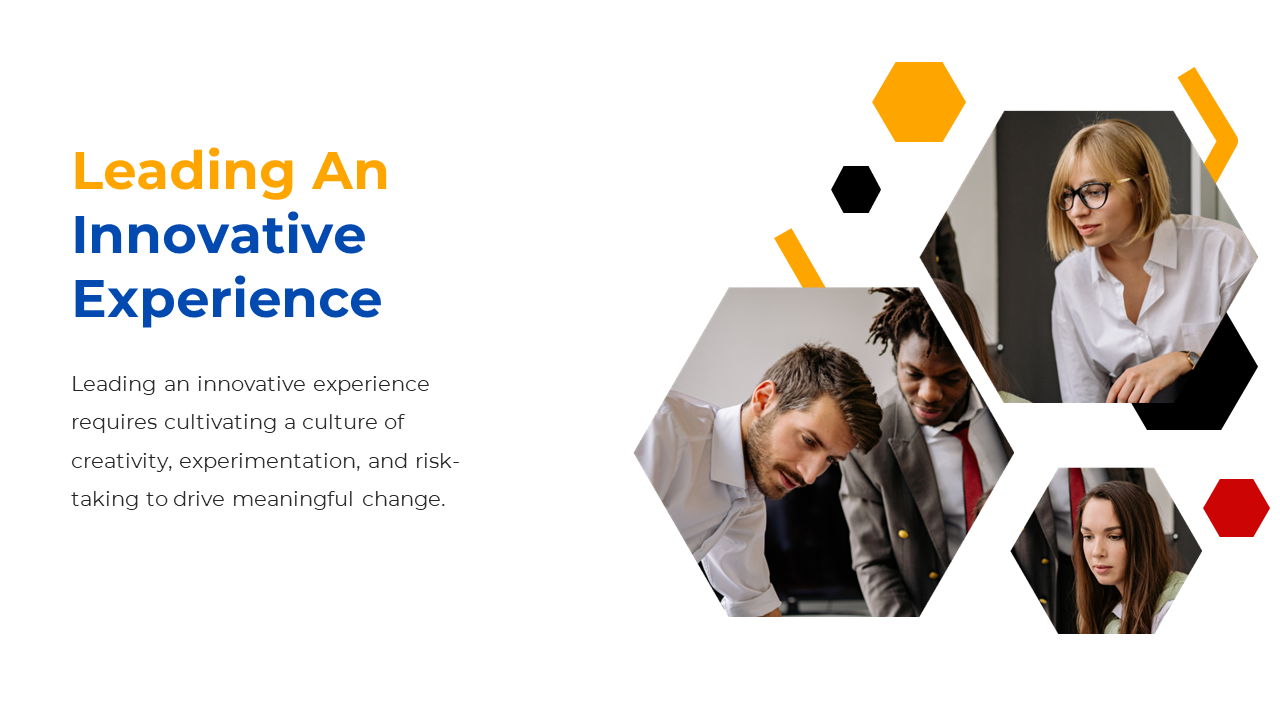 Leading An Innovative Experience

Leading an innovative experience requires cultivating a culture of creativity, experimentation, and risk-taking to drive meaningful change.